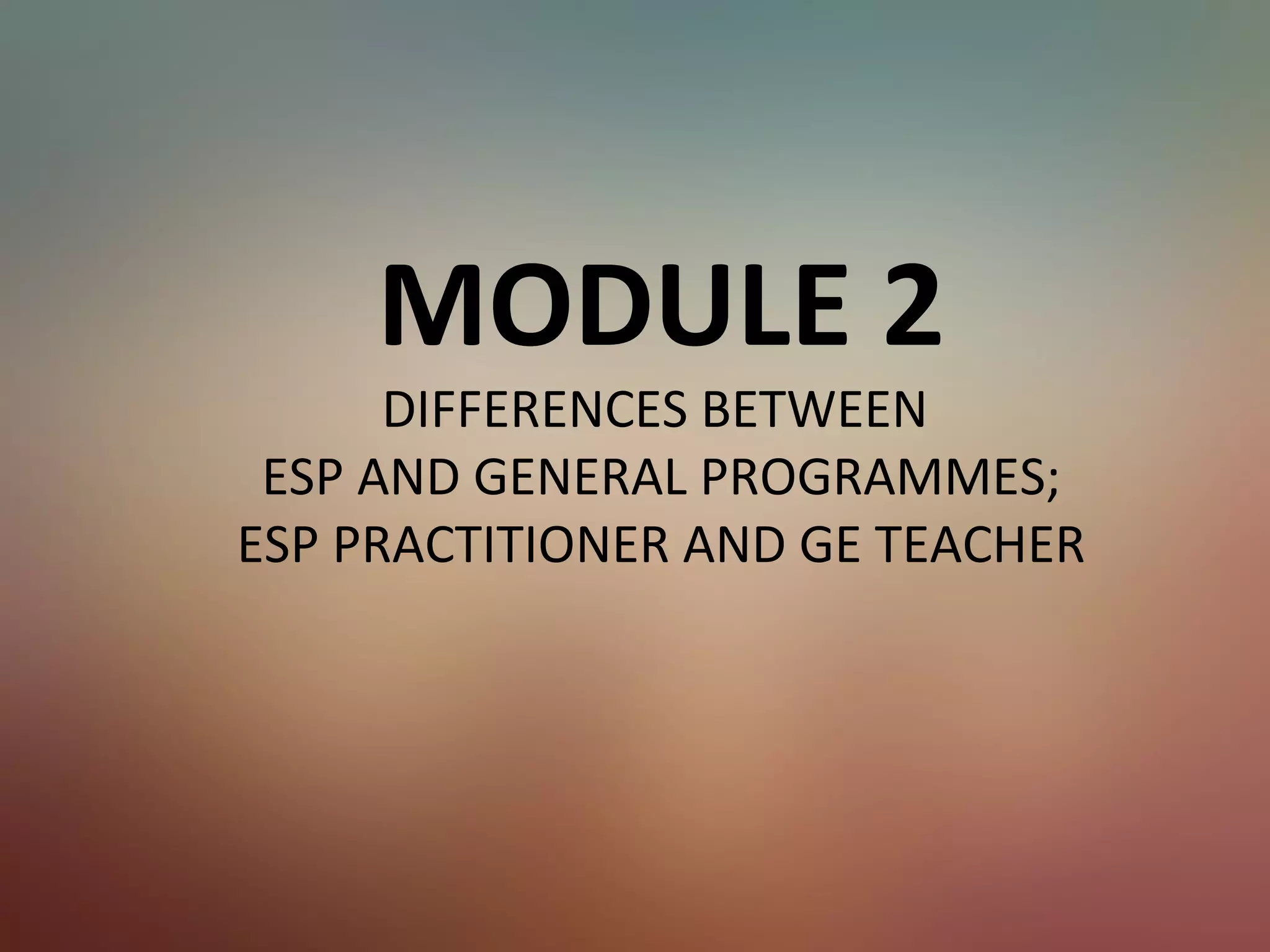 MODULE 2

DIFFERENCES BETWEEN
ESP AND GENERAL PROGRAMMES;
ESP PRACTITIONER AND GE TEACHER